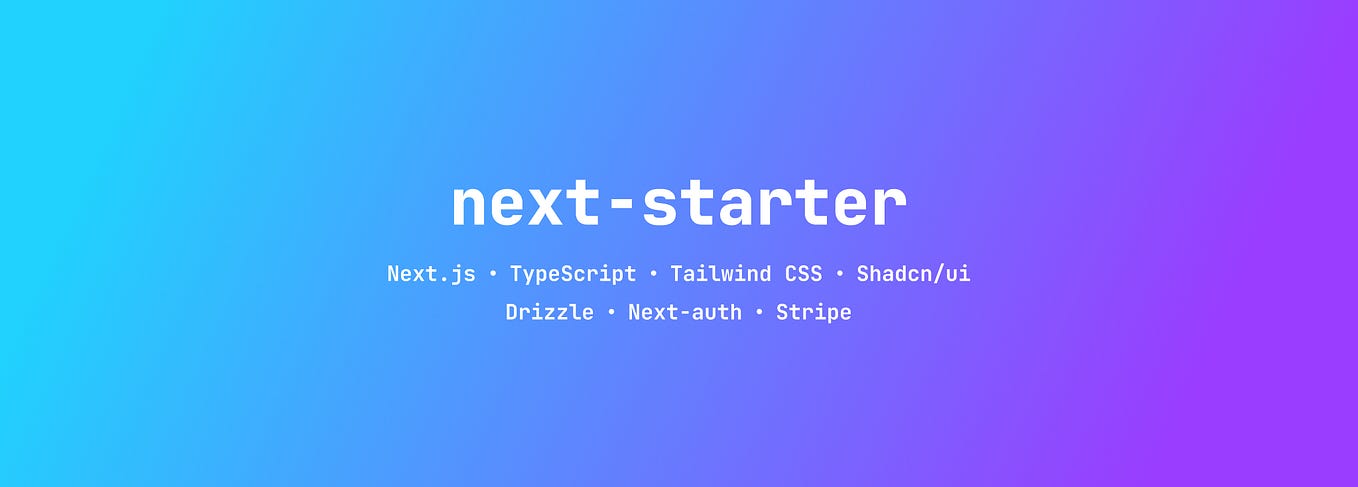 next-starter

Next.js • TypeScript • Tailwind CSS • Shadcn/ui
Drizzle • Next-auth • Stripe